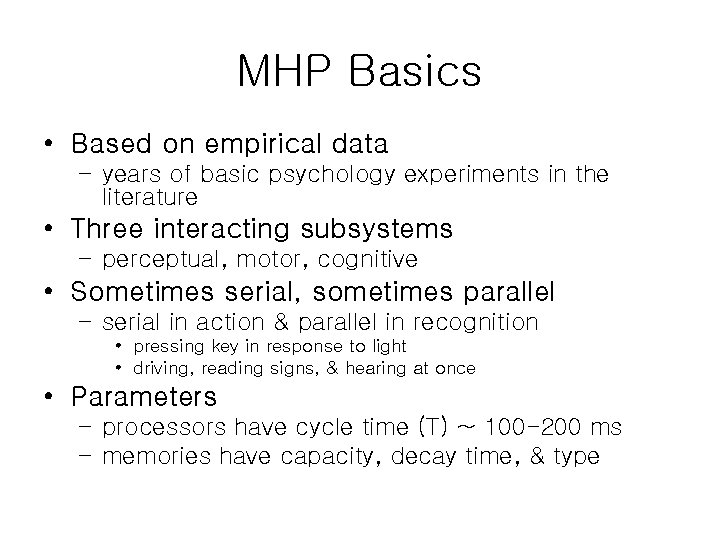 MHP Basics

• Based on empirical data
  – years of basic psychology experiments in the literature
• Three interacting subsystems
  – perceptual, motor, cognitive
• Sometimes serial, sometimes parallel
  – serial in action & parallel in recognition
    • pressing key in response to light
    • driving, reading signs, & hearing at once
• Parameters
  – processors have cycle time (T) ~ 100-200 ms
  – memories have capacity, decay time, & type